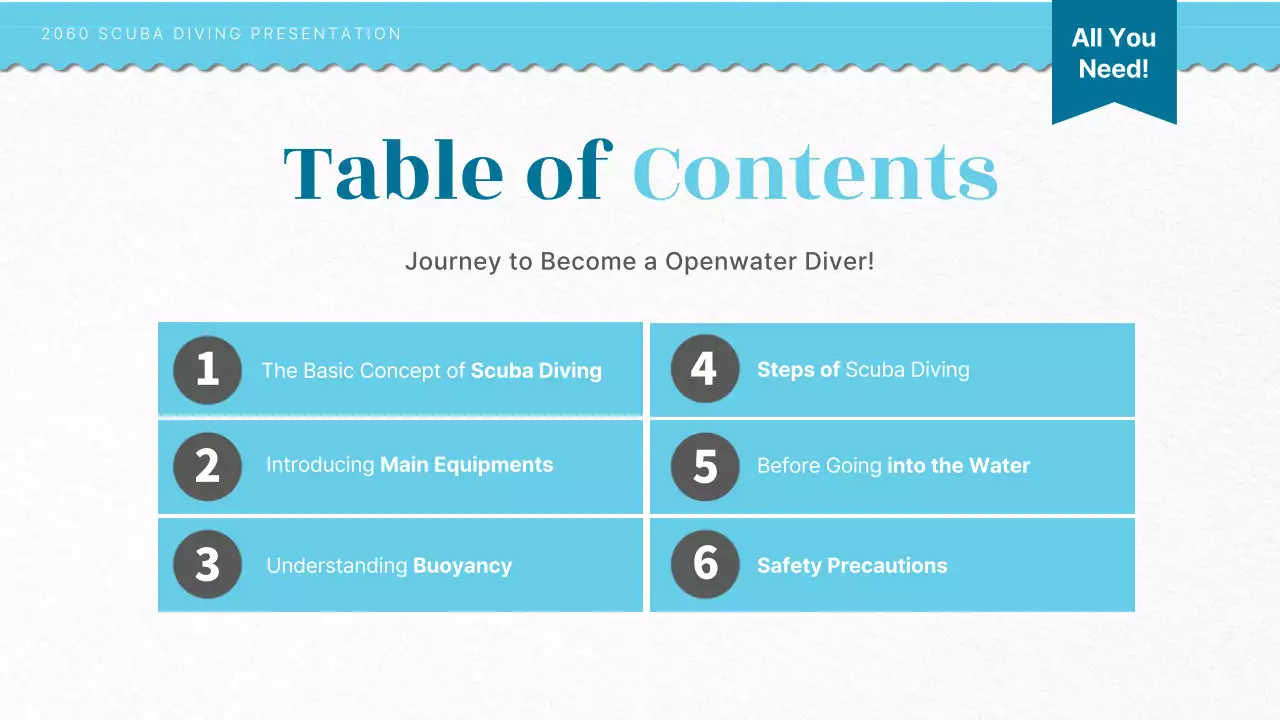 2060 SCUBA DIVING PRESENTATION

All You Need!

Table of Contents

Journey to Become a Openwater Diver!

1 The Basic Concept of Scuba Diving

2 Introducing Main Equipments

3 Understanding Buoyancy

4 Steps of Scuba Diving

5 Before Going into the Water

6 Safety Precautions